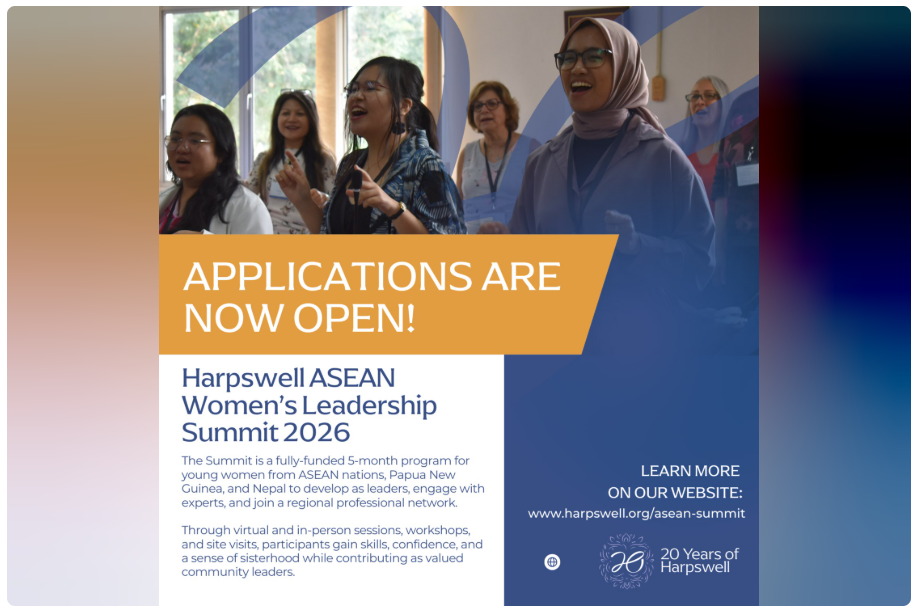 APPLICATIONS ARE NOW OPEN!

Harpswell ASEAN Women's Leadership Summit 2026

The Summit is a fully-funded 5-month program for young women from ASEAN nations, Papua New Guinea, and Nepal to develop as leaders, engage with experts, and join a regional professional network.

Through virtual and in-person sessions, workshops, and site visits, participants gain skills, confidence, and a sense of sisterhood while contributing as valued community leaders.

LEARN MORE ON OUR WEBSITE:
www.harpswell.org/asean-summit

20

20 Years of Harpswell